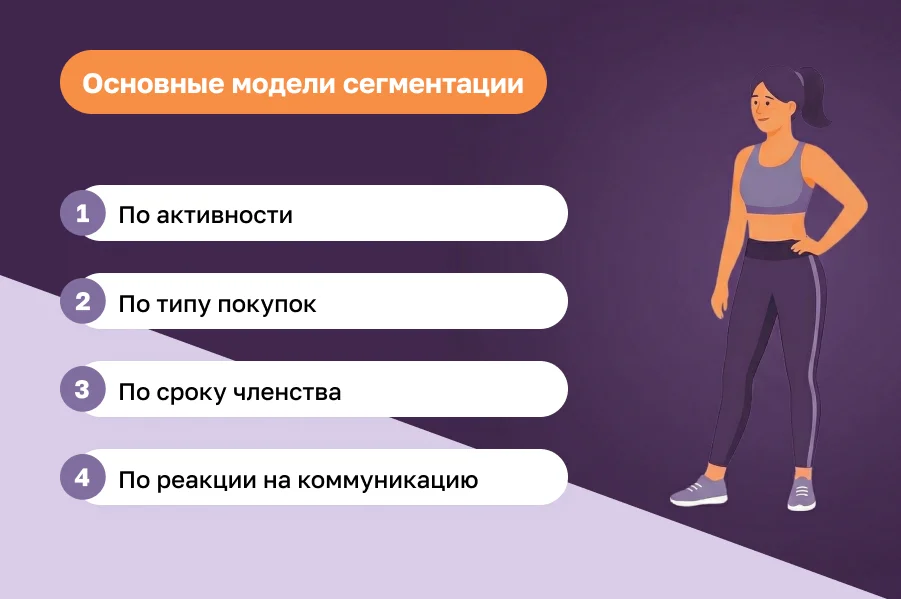 Основные модели сегментации

1 По активности

2 По типу покупок

3 По сроку членства

4 По реакции на коммуникацию